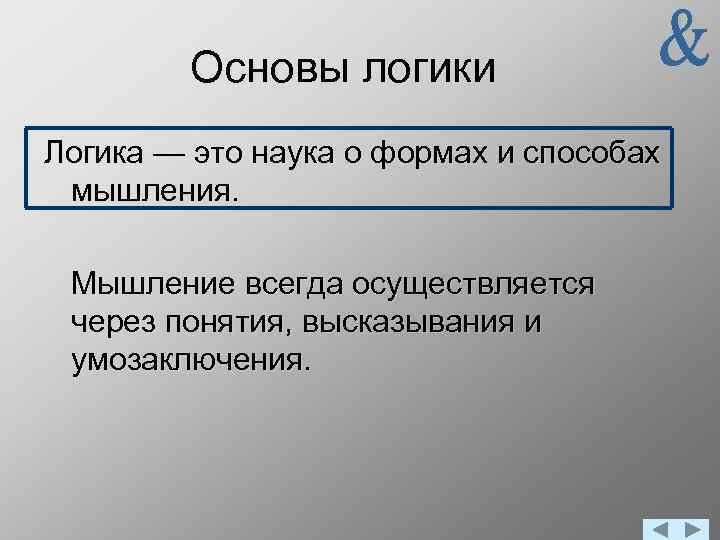 &

Основы логики

Логика — это наука о формах и способах мышления.

Мышление всегда осуществляется через понятия, высказывания и умозаключения.